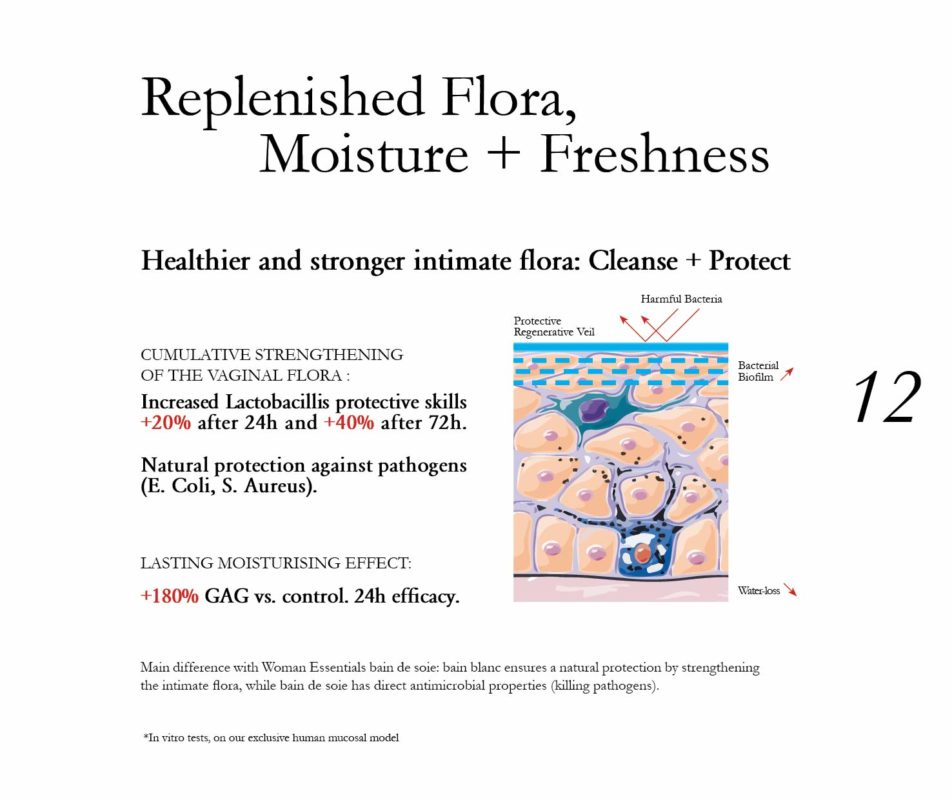 Replenished Flora,
Moisture + Freshness

Healthier and stronger intimate flora: Cleanse + Protect

CUMULATIVE STRENGTHENING OF THE VAGINAL FLORA :

Increased Lactobacillis protective skills +20% after 24h and +40% after 72h.

Natural protection against pathogens (E. Coli, S. Aureus).

LASTING MOISTURISING EFFECT:

+180% GAG vs. control. 24h efficacy.

Harmful Bacteria

Protective Regenerative Veil

Bacterial Biofilm

Water-loss

12

Main difference with Woman Essentials bain de soie: bain blanc ensures a natural protection by strengthening the intimate flora, while bain de soie has direct antimicrobial properties (killing pathogens).

*In vitro tests, on our exclusive human mucosal model